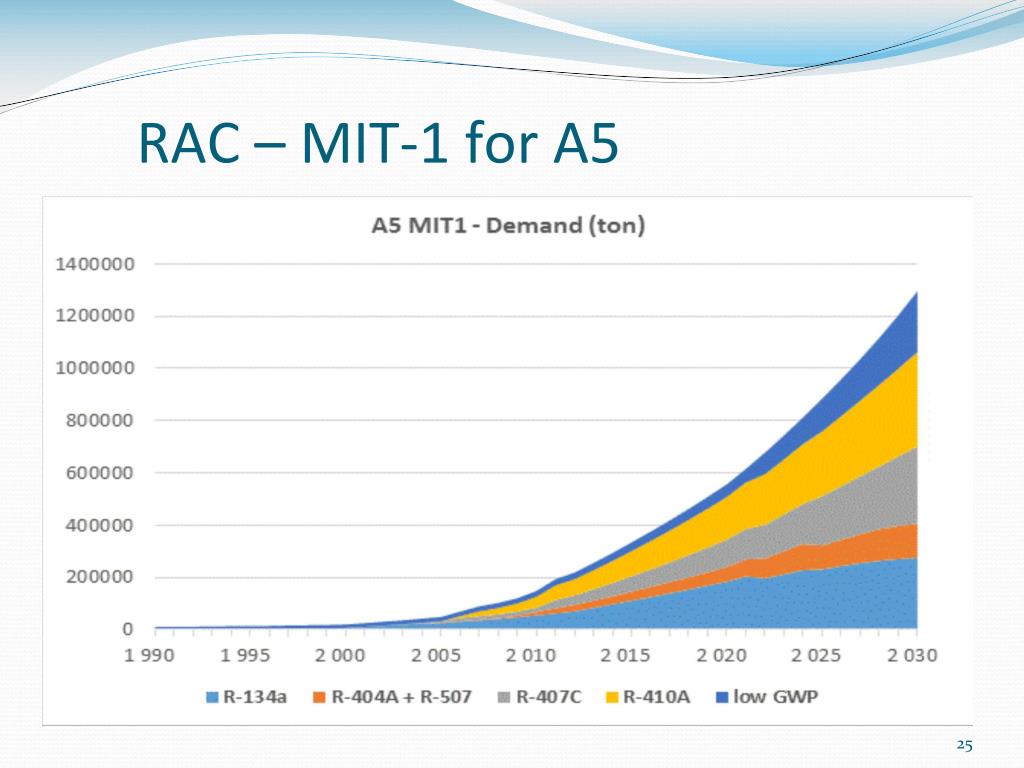 RAC – MIT-1 for A5

A5 MIT1 - Demand (ton)

1400000
1200000
1000000
800000
600000
400000
200000
0

1 990
1 995
2 000
2 005
2 010
2 015
2 020
2 025
2 030

R-134a
R-404A + R-507
R-407C
R-410A
low GWP

25